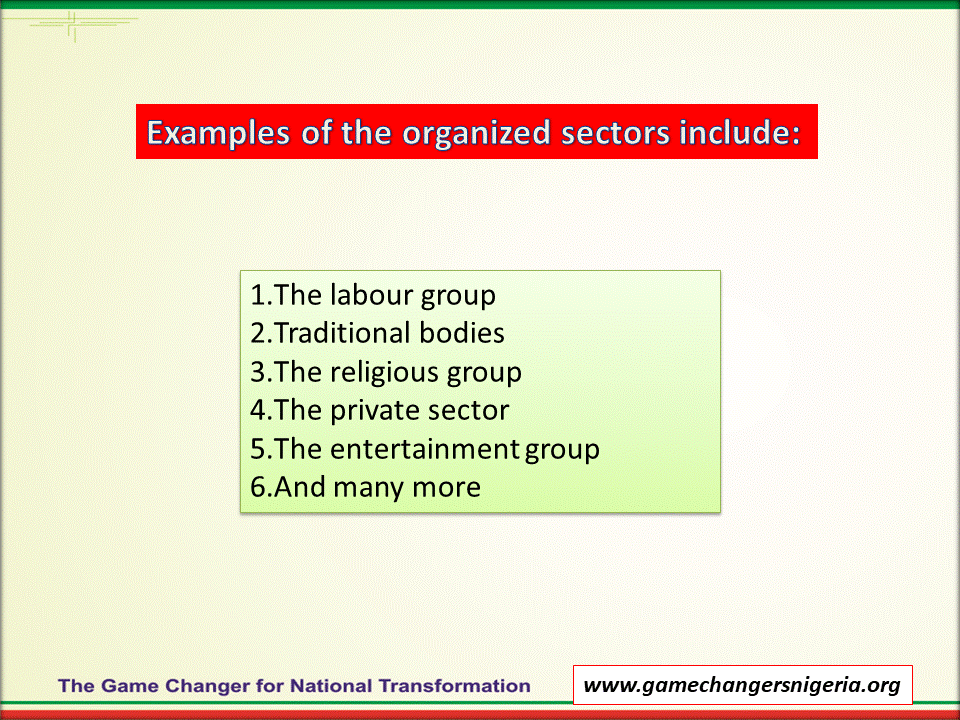 Examples of the organized sectors include:

1.The labour group
2.Traditional bodies
3.The religious group
4.The private sector
5.The entertainment group
6.And many more

The Game Changer for National Transformation

www.gamechangersnigeria.org